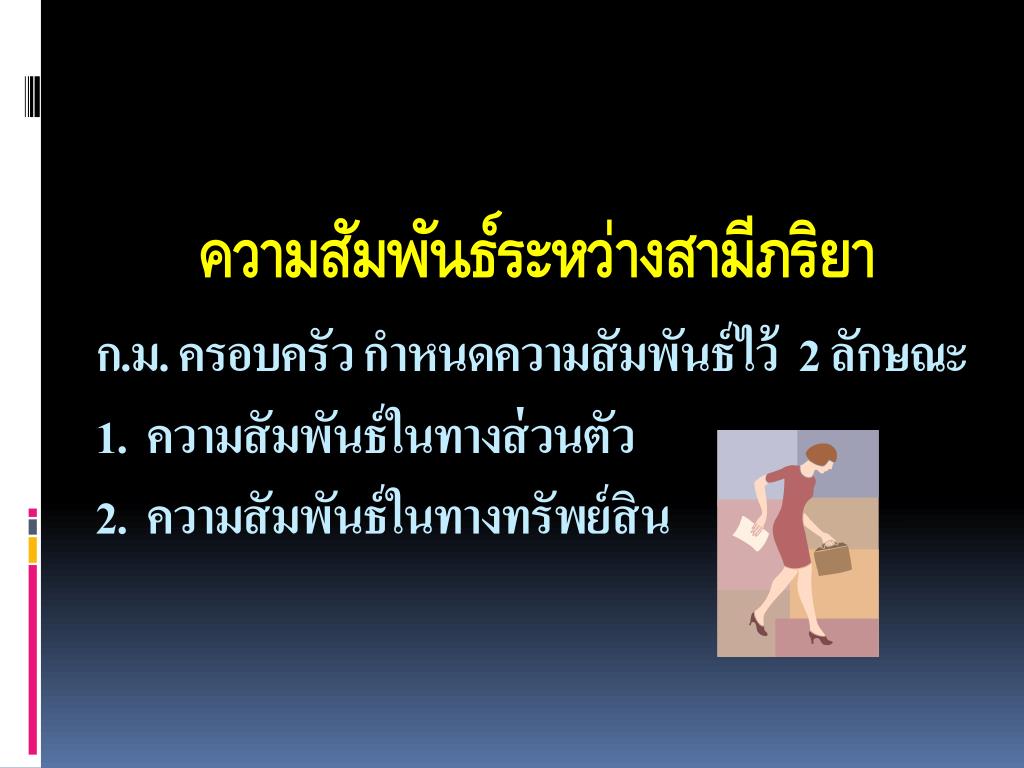 ความสัมพันธ์ระหว่างสามีภริยา

ก.ม. ครอบครัว กำหนดความสัมพันธ์ไว้ 2 ลักษณะ

1. ความสัมพันธ์ในทางส่วนตัว

2. ความสัมพันธ์ในทางทรัพย์สิน